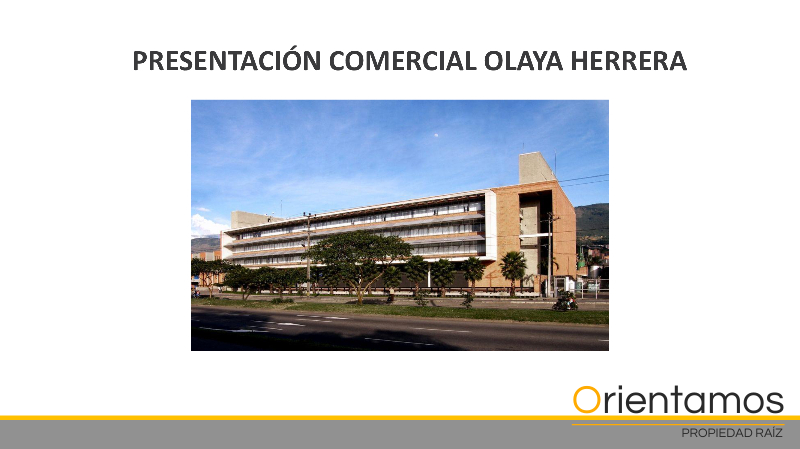 PRESENTACIÓN COMERCIAL OLAYA HERRERA

Orientamos
PROPIEDAD RAÍZ